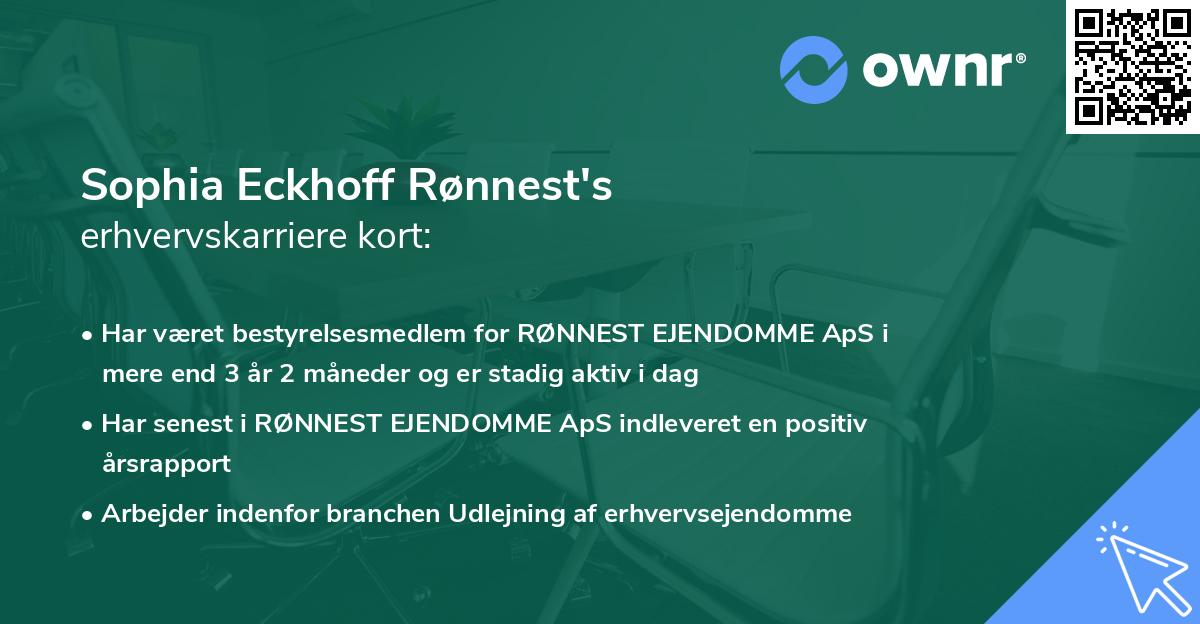 ownr®

Sophia Eckhoff Rønnest's
erhvervskarriere kort:

• Har været bestyrelsesmedlem for RØNNEST EJENDOMME ApS i mere end 3 år 2 måneder og er stadig aktiv i dag
• Har senest i RØNNEST EJENDOMME ApS indleveret en positiv årsrapport
• Arbejder indenfor branchen Udlejning af erhvervsejendomme